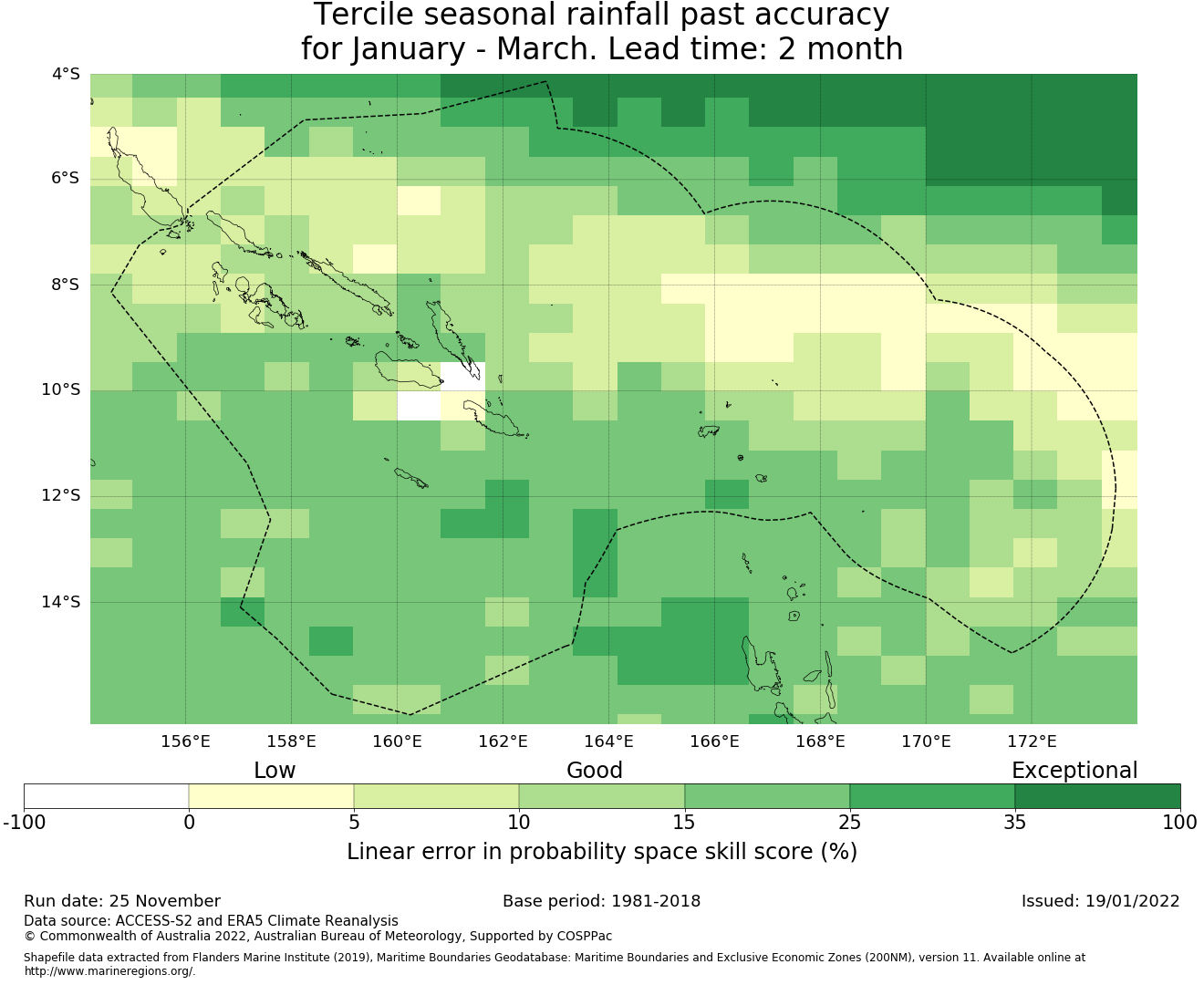 Tercile seasonal rainfall past accuracy
for January - March. Lead time: 2 month

4°S
6°S
8°S
10°S
12°S
14°S

156°E 158°E 160°E 162°E 164°E 166°E 168°E 170°E 172°E

Low Good Exceptional

-100 0 5 10 15 25 35 100

Linear error in probability space skill score (%)

Run date: 25 November
Base period: 1981-2018
Issued: 19/01/2022

Data source: ACCESS-S2 and ERA5 Climate Reanalysis
© Commonwealth of Australia 2022, Australian Bureau of Meteorology, Supported by COSPPac

Shapefile data extracted from Flanders Marine Institute (2019), Maritime Boundaries Geodatabase: Maritime Boundaries and Exclusive Economic Zones (200NM), version 11. Available online at http://www.marineregions.org/.